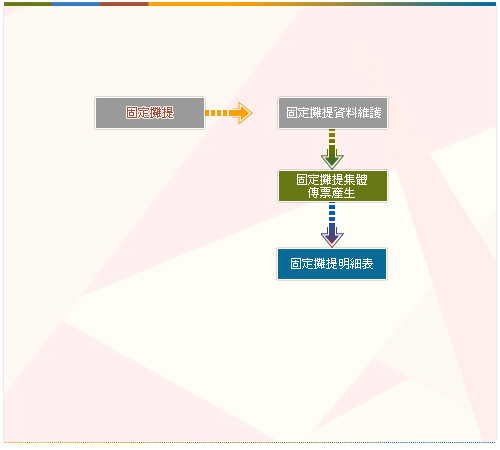 固定攤提

固定攤提資料維護

固定攤提集體傳票產生

固定攤提明細表